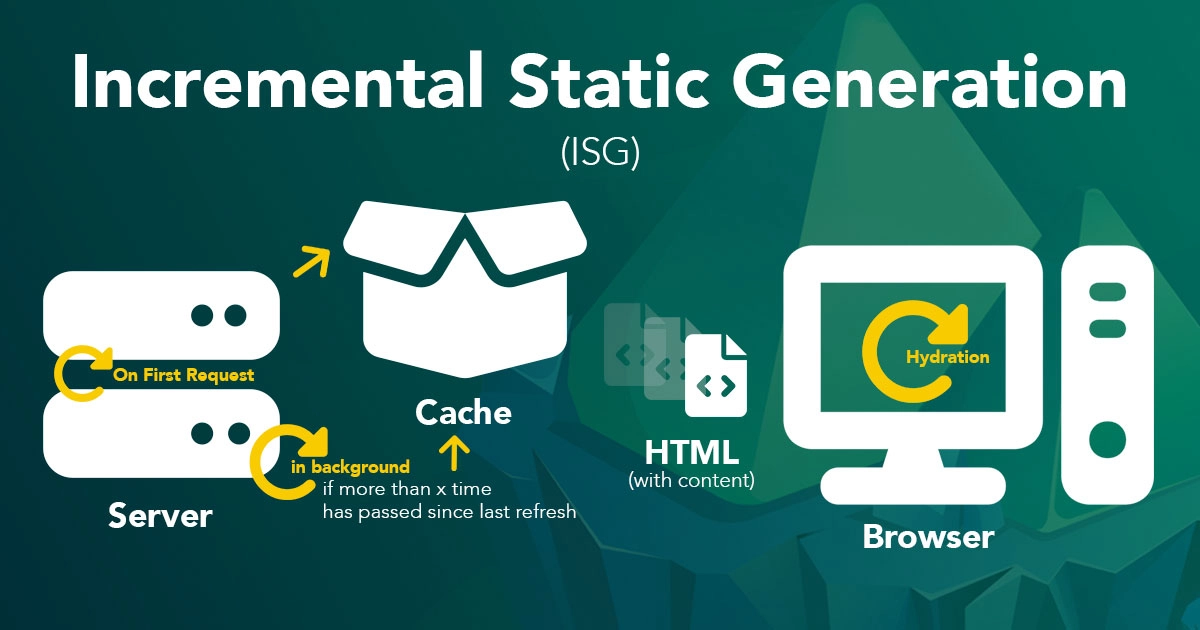 Incremental Static Generation
(ISG)

On First Request

Server

in background
if more than x time
has passed since last refresh

Cache

HTML
(with content)

Hydration

Browser